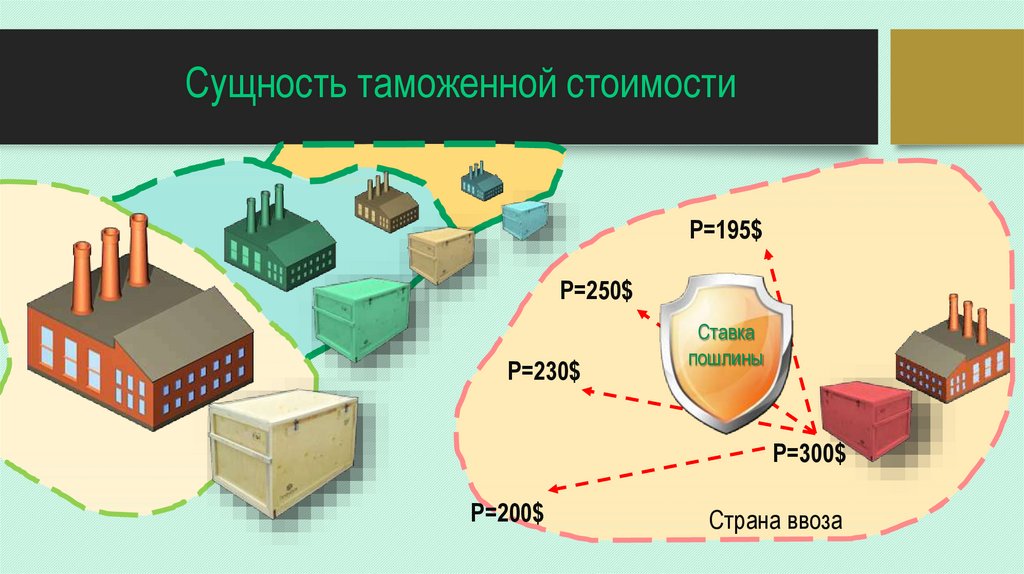 Сущность таможенной стоимости

P=195$

P=250$

Ставка пошлины

P=230$

P=300$

P=200$

Страна ввоза